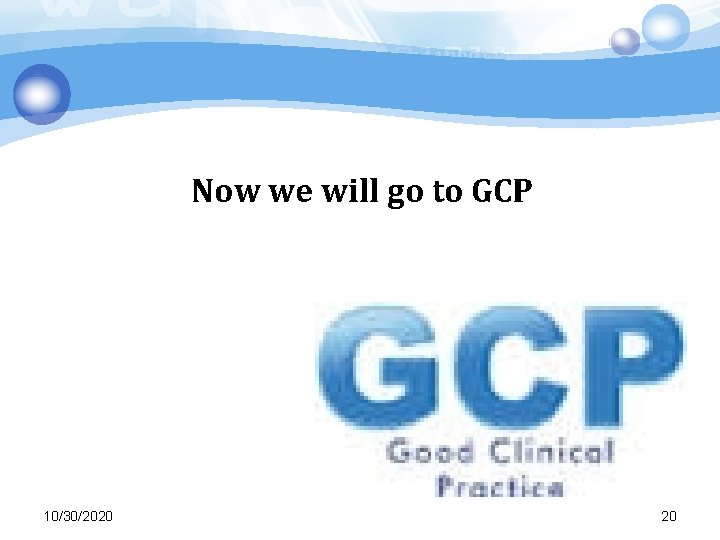 Now we will go to GCP

GCP
Good Clinical Practice

10/30/2020

20